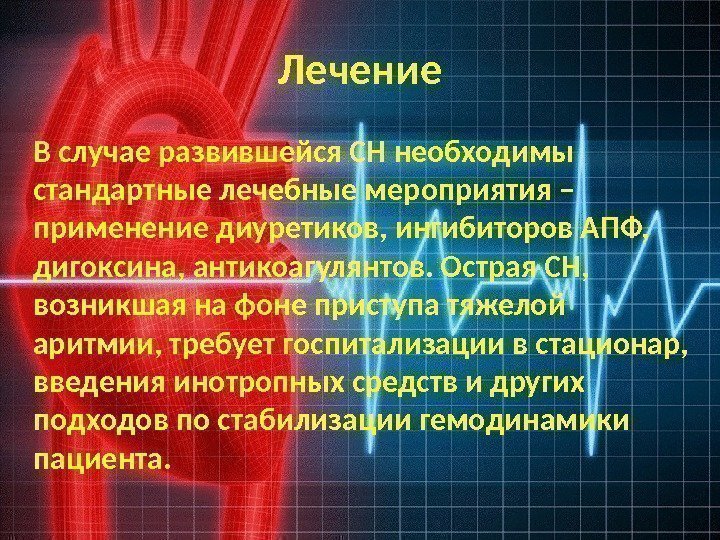 Лечение

В случае развившейся СН необходимы стандартные лечебные мероприятия – применение диуретиков, ингибиторов АПФ, дигоксина, антикоагулянтов. Острая СН, возникшая на фоне приступа тяжелой аритмии, требует госпитализации в стационар, введения инотропных средств и других подходов по стабилизации гемодинамики пациента.